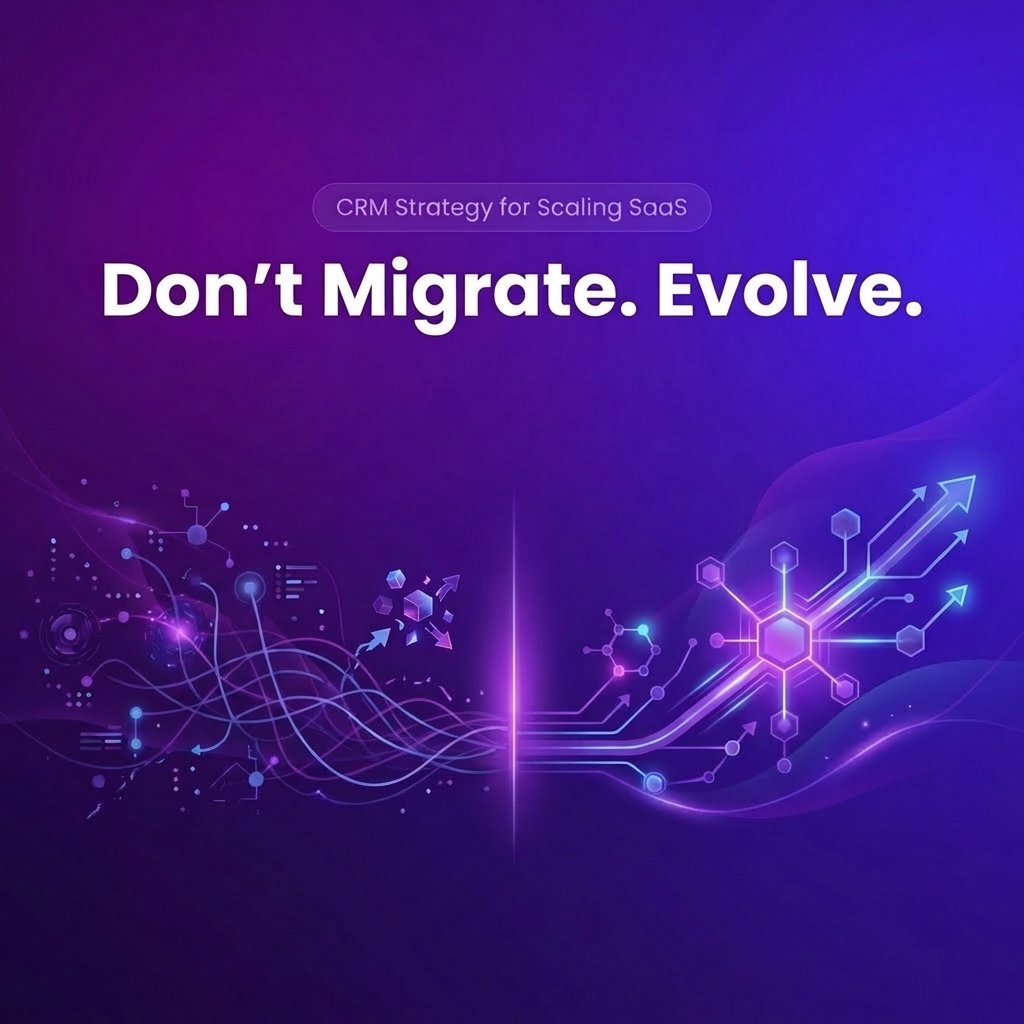 CRM Strategy for Scaling SaaS

Don’t Migrate. Evolve.